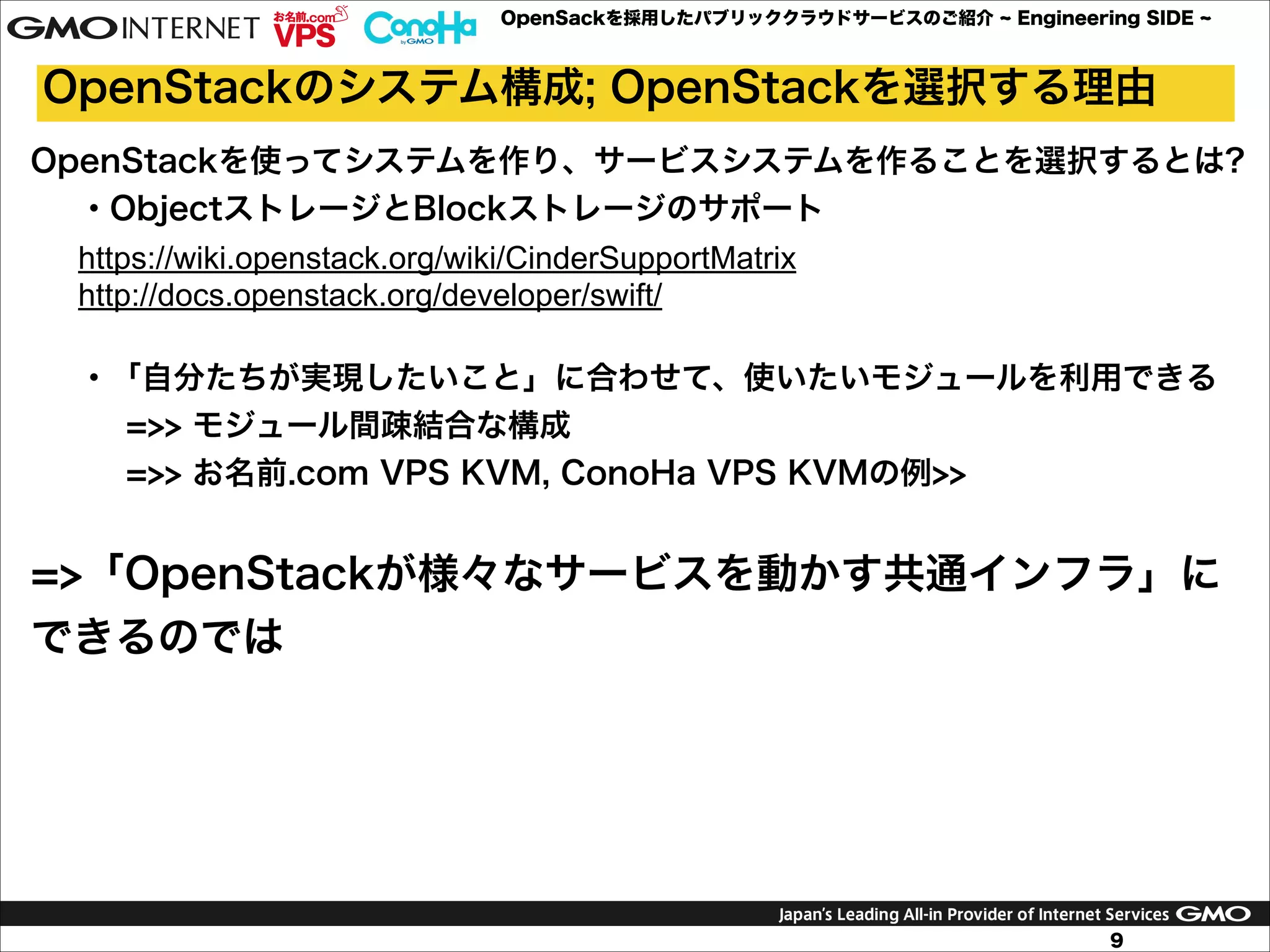 GMO INTERNET お名前.com VPS ConoHa by GMO OpenSackを採用したパブリッククラウドサービスのご紹介 ~ Engineering SIDE ~

OpenStackのシステム構成; OpenStackを選択する理由

OpenStackを使ってシステムを作り、サービスシステムを作ることを選択するとは?

・ObjectストレージとBlockストレージのサポート

https://wiki.openstack.org/wiki/CinderSupportMatrix
http://docs.openstack.org/developer/swift/

・「自分たちが実現したいこと」に合わせて、使いたいモジュールを利用できる
=>> モジュール間疎結合な構成
=>> お名前.com VPS KVM, ConoHa VPS KVMの例>>

=>「OpenStackが様々なサービスを動かす共通インフラ」にできるのでは

Japan's Leading All-in Provider of Internet Services GMO

9